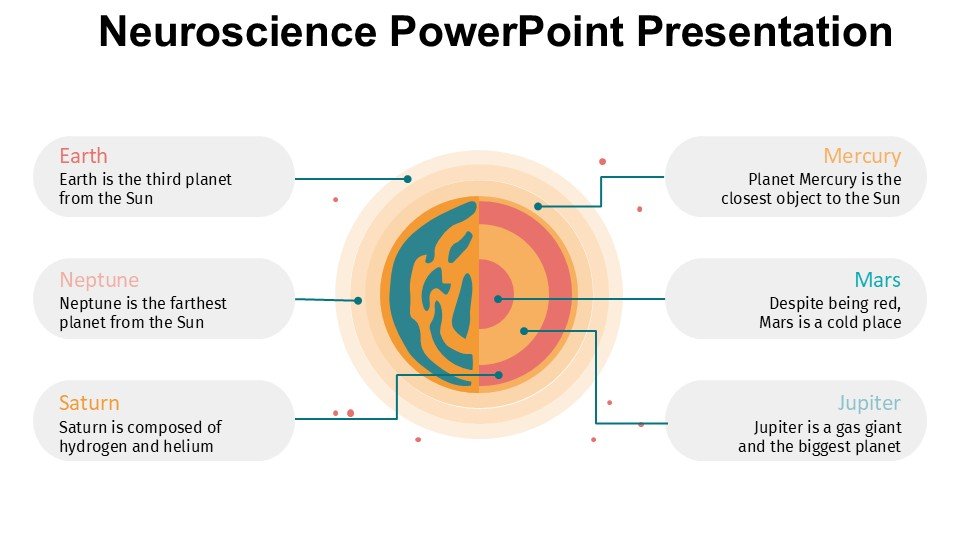 Neuroscience PowerPoint Presentation

Earth
Earth is the third planet from the Sun

Neptune
Neptune is the farthest planet from the Sun

Saturn
Saturn is composed of hydrogen and helium

Mercury
Planet Mercury is the closest object to the Sun

Mars
Despite being red, Mars is a cold place

Jupiter
Jupiter is a gas giant and the biggest planet